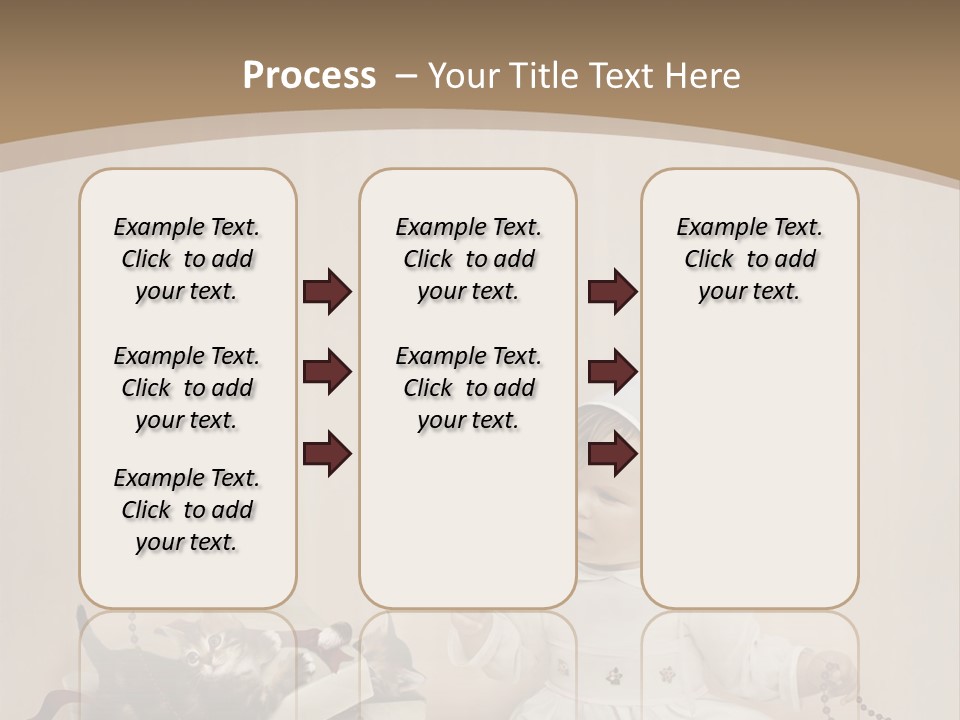 Process – Your Title Text Here

Example Text. Click to add your text.

Example Text. Click to add your text.

Example Text. Click to add your text.

Example Text. Click to add your text.

Example Text. Click to add your text.

Example Text. Click to add your text.